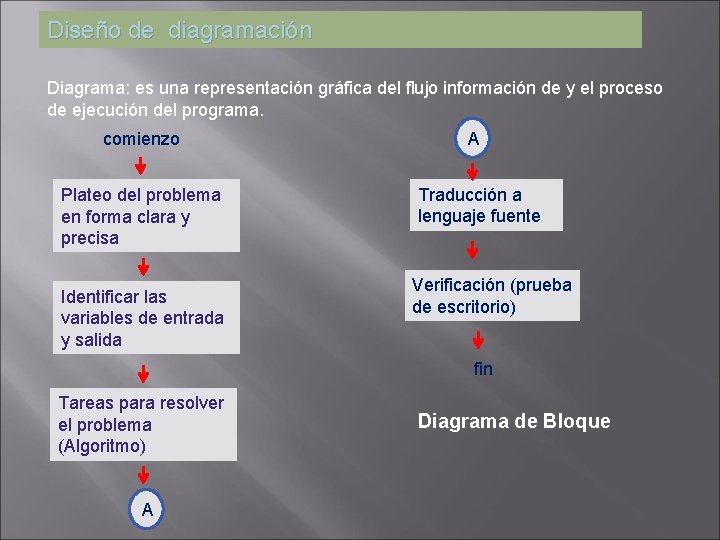 Diseño de diagramación

Diagrama: es una representación gráfica del flujo información de y el proceso de ejecución del programa.

comienzo

Plateo del problema en forma clara y precisa

Identificar las variables de entrada y salida

Tareas para resolver el problema (Algoritmo)

A

A

Traducción a lenguaje fuente

Verificación (prueba de escritorio)

fin

Diagrama de Bloque